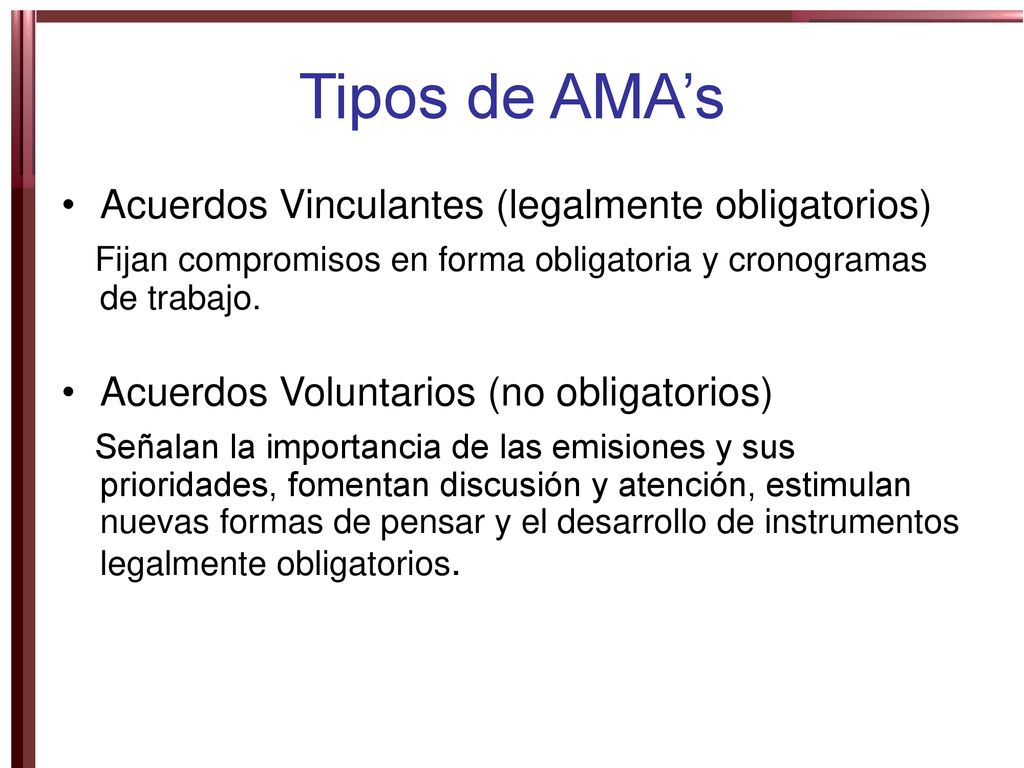 Tipos de AMA’s

• Acuerdos Vinculantes (legalmente obligatorios)

Fijan compromisos en forma obligatoria y cronogramas de trabajo.

• Acuerdos Voluntarios (no obligatorios)

Señalan la importancia de las emisiones y sus prioridades, fomentan discusión y atención, estimulan nuevas formas de pensar y el desarrollo de instrumentos legalmente obligatorios.